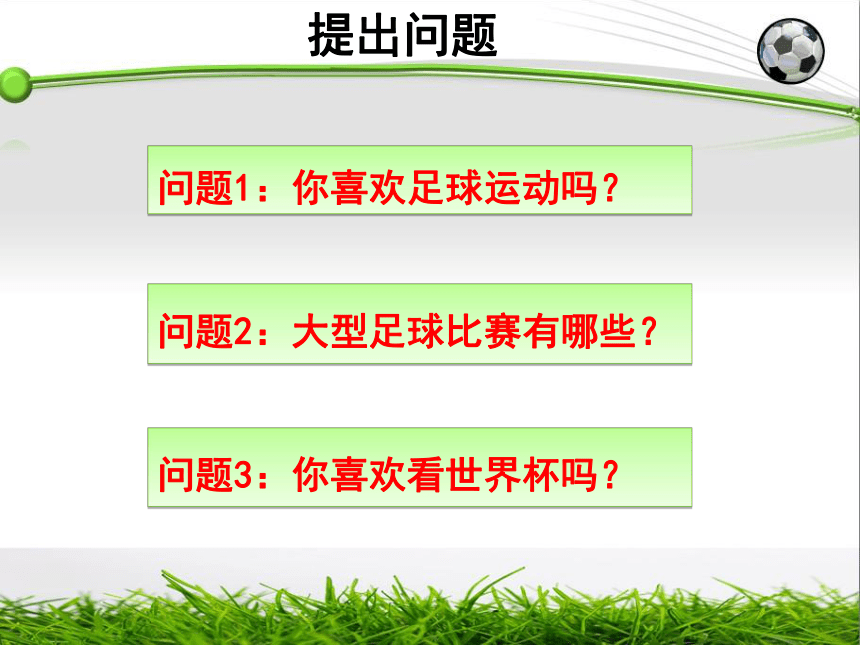 提出问题

问题1：你喜欢足球运动吗？

问题2：大型足球比赛有哪些？

问题3：你喜欢看世界杯吗？